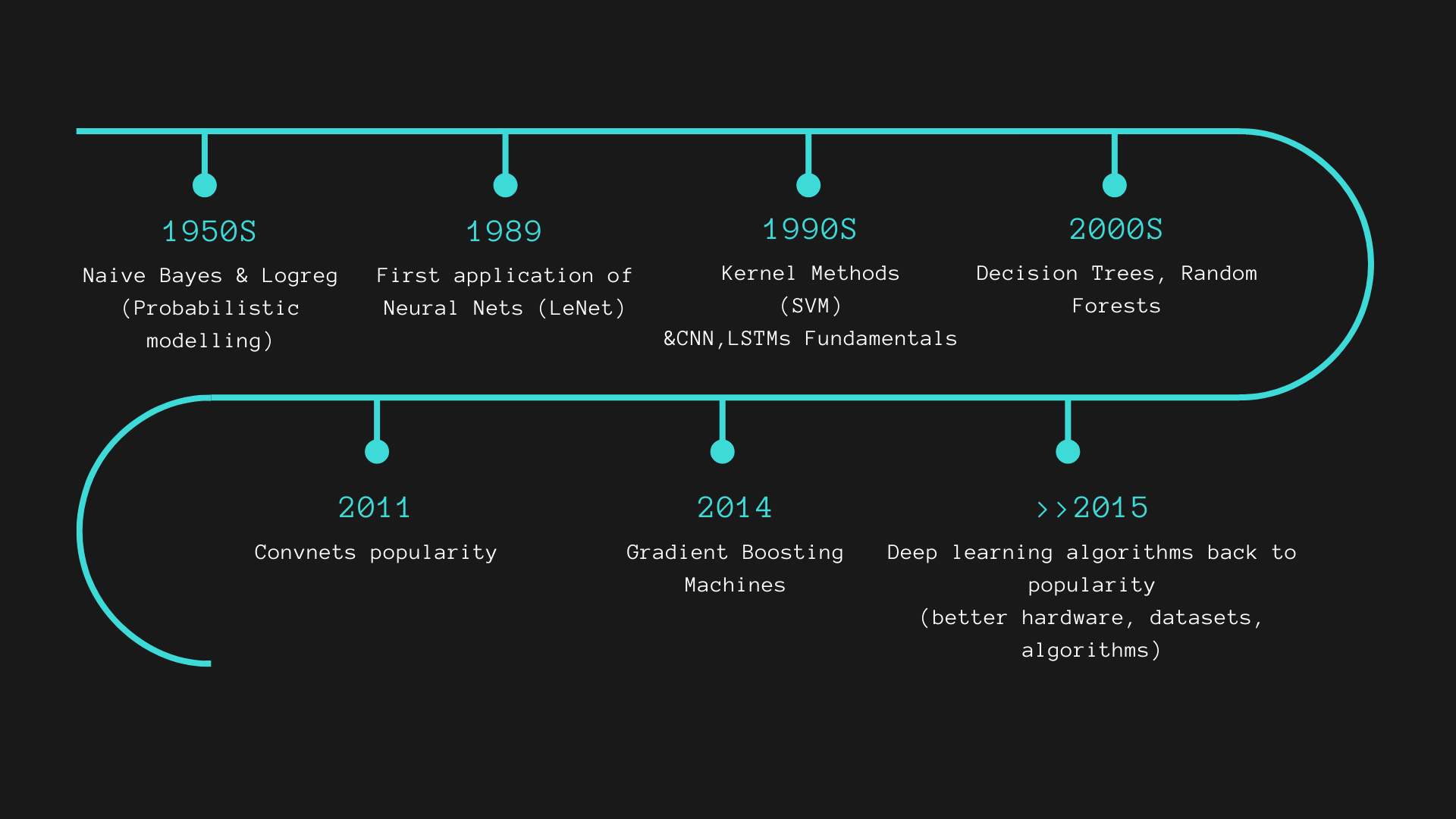 1950S

Naive Bayes & Logreg (Probabilistic modelling)

1989

First application of Neural Nets (LeNet)

1990S

Kernel Methods (SVM)
&CNN,LSTMs Fundamentals

2000S

Decision Trees, Random Forests

2011

Convnets popularity

2014

Gradient Boosting Machines

>>2015

Deep learning algorithms back to popularity
(better hardware, datasets, algorithms)